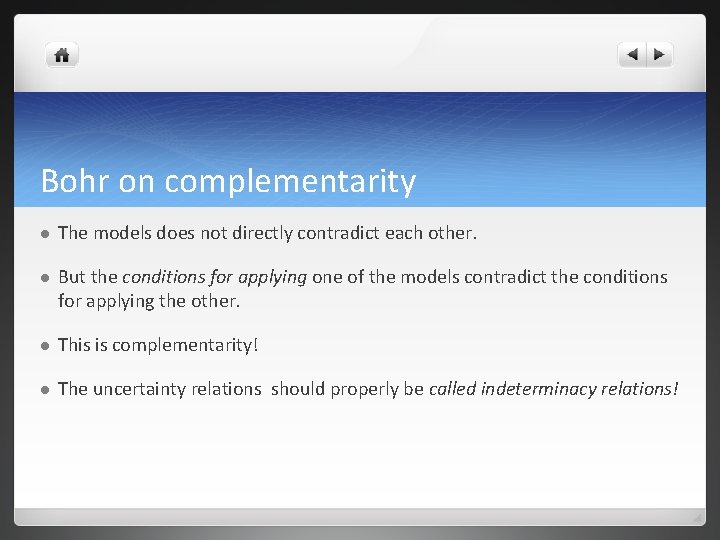 Bohr on complementarity

• The models does not directly contradict each other.

• But the conditions for applying one of the models contradict the conditions for applying the other.

• This is complementarity!

• The uncertainty relations should properly be called indeterminacy relations!